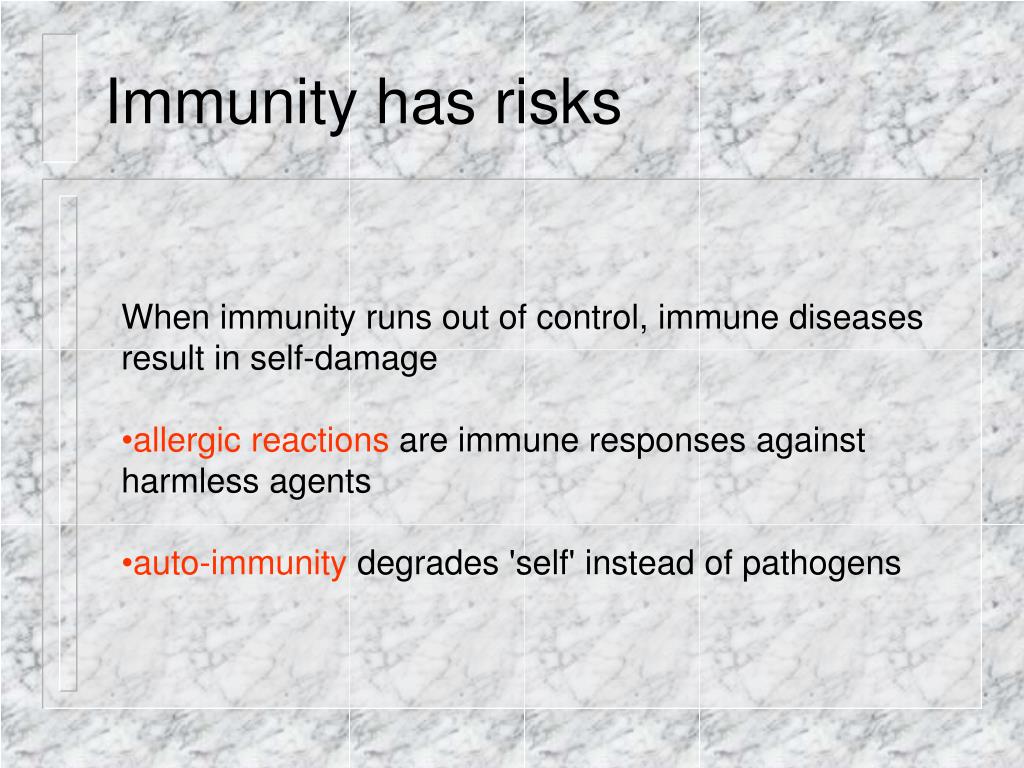 Immunity has risks

When immunity runs out of control, immune diseases result in self-damage

•allergic reactions are immune responses against harmless agents

•auto-immunity degrades 'self' instead of pathogens